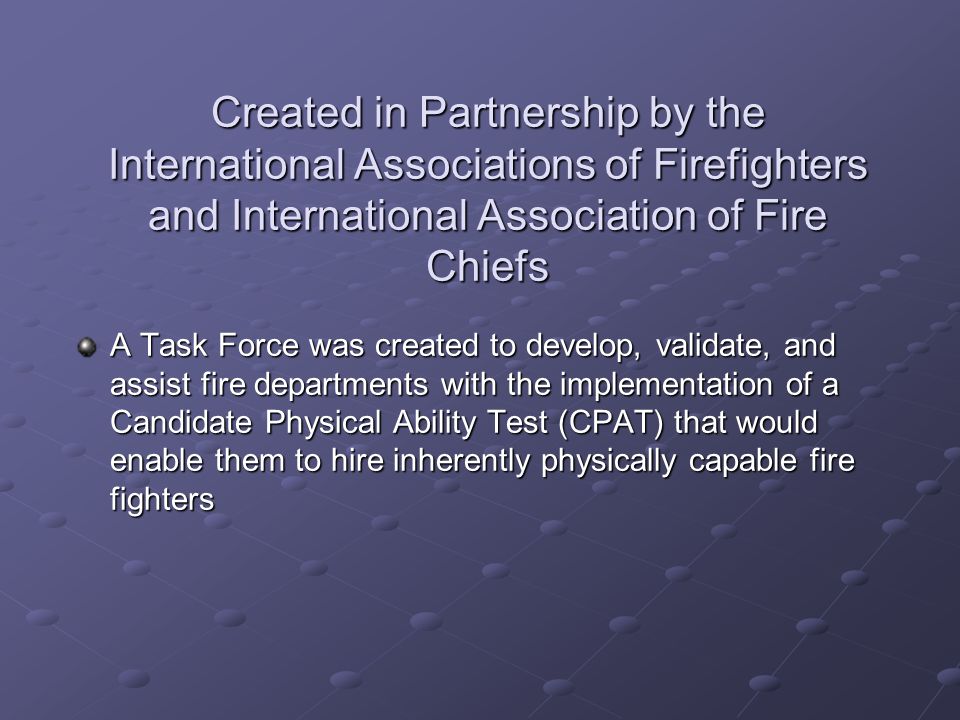 Created in Partnership by the International Associations of Firefighters and International Association of Fire Chiefs

A Task Force was created to develop, validate, and assist fire departments with the implementation of a Candidate Physical Ability Test (CPAT) that would enable them to hire inherently physically capable fire fighters